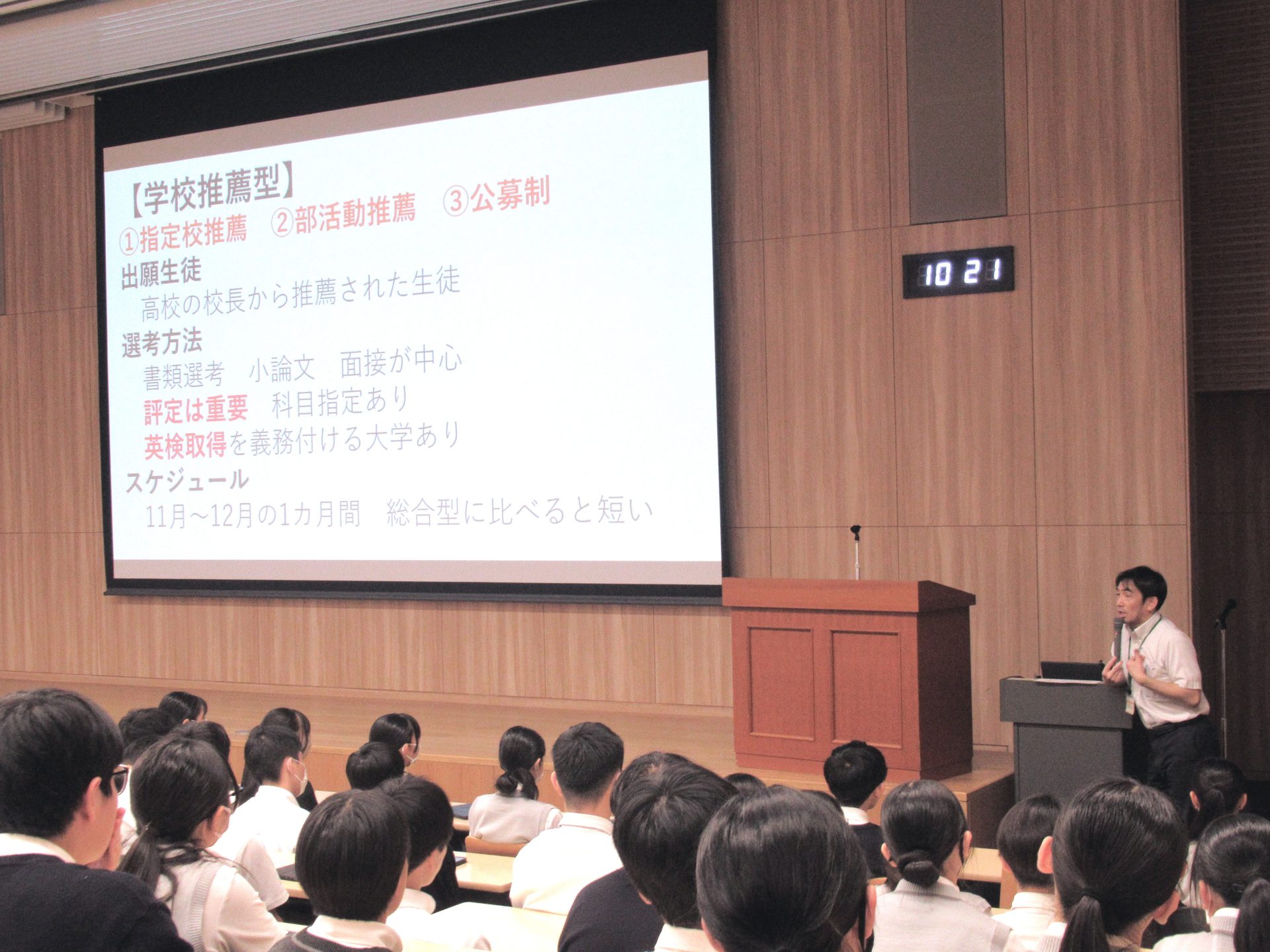 【学校推薦型】
①指定校推薦　②部活動推薦　③公募制
出願生徒
高校の校長から推薦された生徒
選考方法
書類選考　小論文　面接が中心
評定は重要　科目指定あり
英検取得を義務付ける大学あり
スケジュール
11月～12月の1カ月間　総合型に比べると短い

10 21